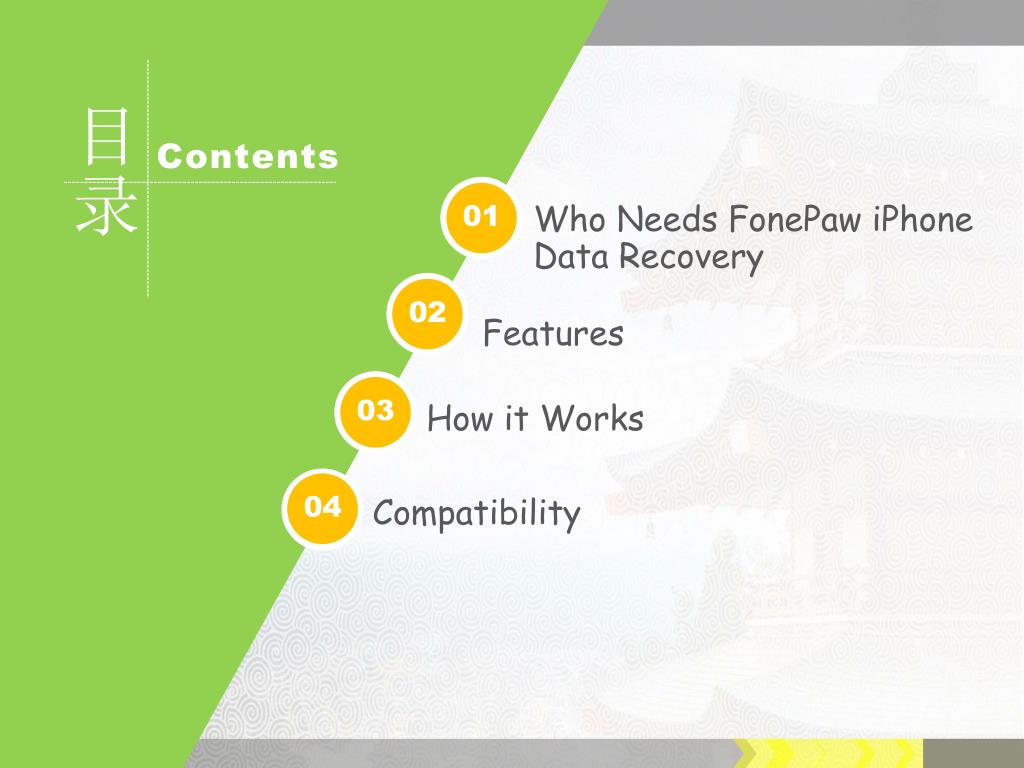 目录 Contents

01 Who Needs FonePaw iPhone Data Recovery

02 Features

03 How it Works

04 Compatibility